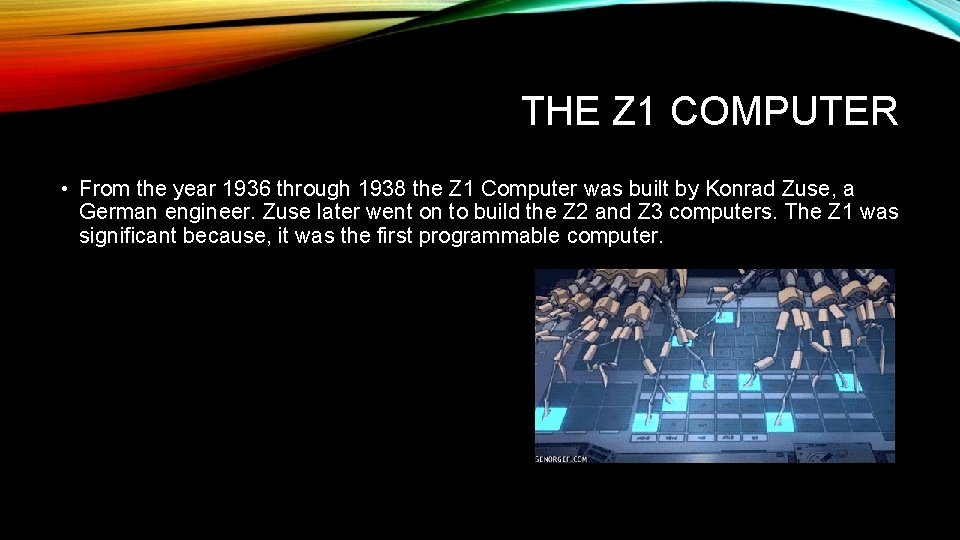 THE Z1 COMPUTER

• From the year 1936 through 1938 the Z1 Computer was built by Konrad Zuse, a German engineer. Zuse later went on to build the Z2 and Z3 computers. The Z1 was significant because, it was the first programmable computer.

SENORGIF.COM